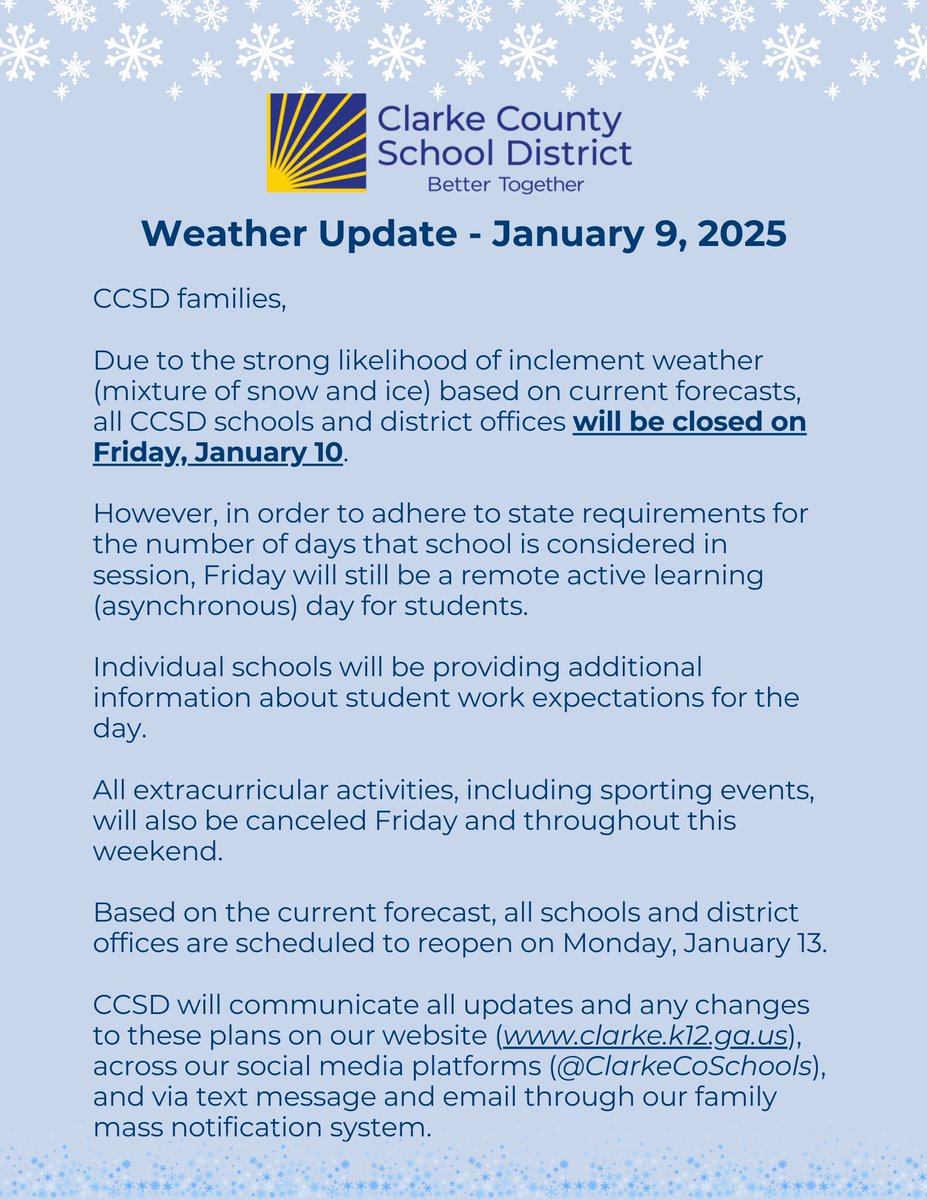 Clarke County School District
Better Together

Weather Update - January 9, 2025

CCSD families,

Due to the strong likelihood of inclement weather (mixture of snow and ice) based on current forecasts, all CCSD schools and district offices will be closed on Friday, January 10.

However, in order to adhere to state requirements for the number of days that school is considered in session, Friday will still be a remote active learning (asynchronous) day for students.

Individual schools will be providing additional information about student work expectations for the day.

All extracurricular activities, including sporting events, will also be canceled Friday and throughout this weekend.

Based on the current forecast, all schools and district offices are scheduled to reopen on Monday, January 13.

CCSD will communicate all updates and any changes to these plans on our website (www.clarke.k12.ga.us), across our social media platforms (@ClarkeCoSchools), and via text message and email through our family mass notification system.